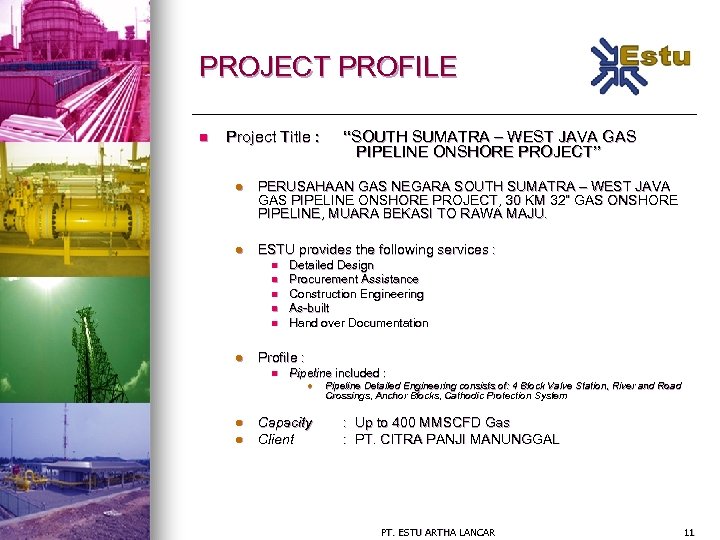 PROJECT PROFILE

Estu

Project Title : "SOUTH SUMATRA – WEST JAVA GAS PIPELINE ONSHORE PROJECT"

PERUSAHAAN GAS NEGARA SOUTH SUMATRA – WEST JAVA GAS PIPELINE ONSHORE PROJECT, 30 KM 32" GAS ONSHORE PIPELINE, MUARA BEKASI TO RAWA MAJU.

ESTU provides the following services :

Detailed Design
Procurement Assistance
Construction Engineering
As-built
Hand over Documentation

Profile :

Pipeline included :

Pipeline Detailed Engineering consists of: 4 Block Valve Station, River and Road Crossings, Anchor Blocks, Cathodic Protection System

Capacity : Up to 400 MMSCFD Gas
Client : PT. CITRA PANJI MANUNGGAL

PT. ESTU ARTHA LANCAR

11